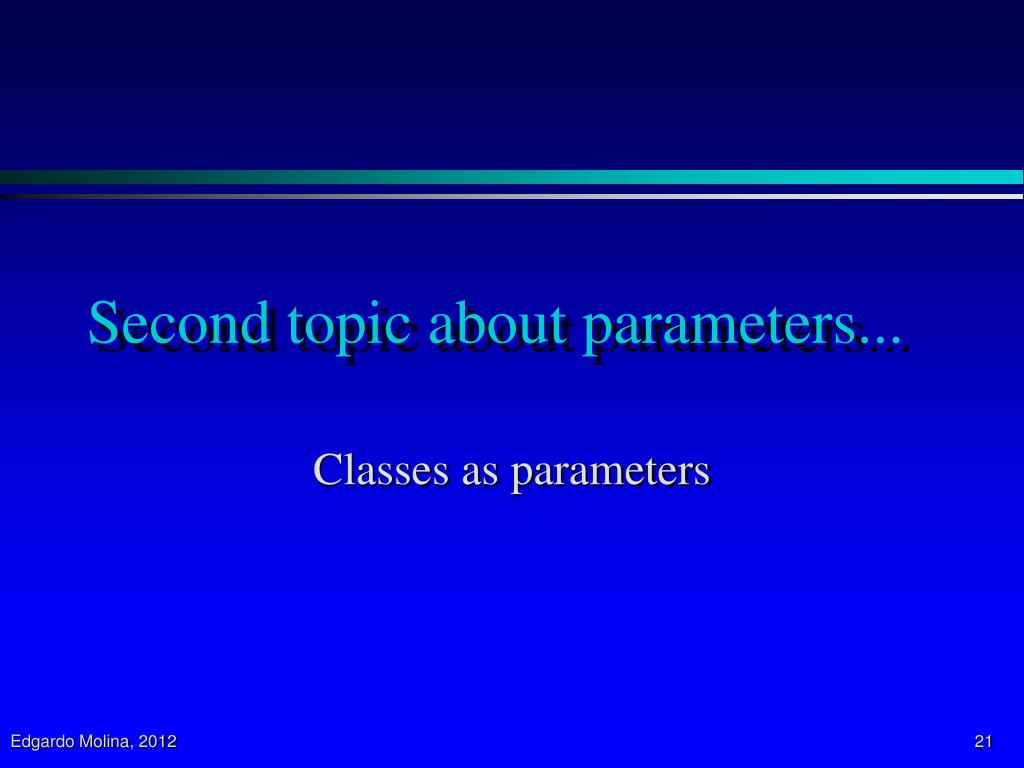 Second topic about parameters...

Classes as parameters

Edgardo Molina, 2012

21